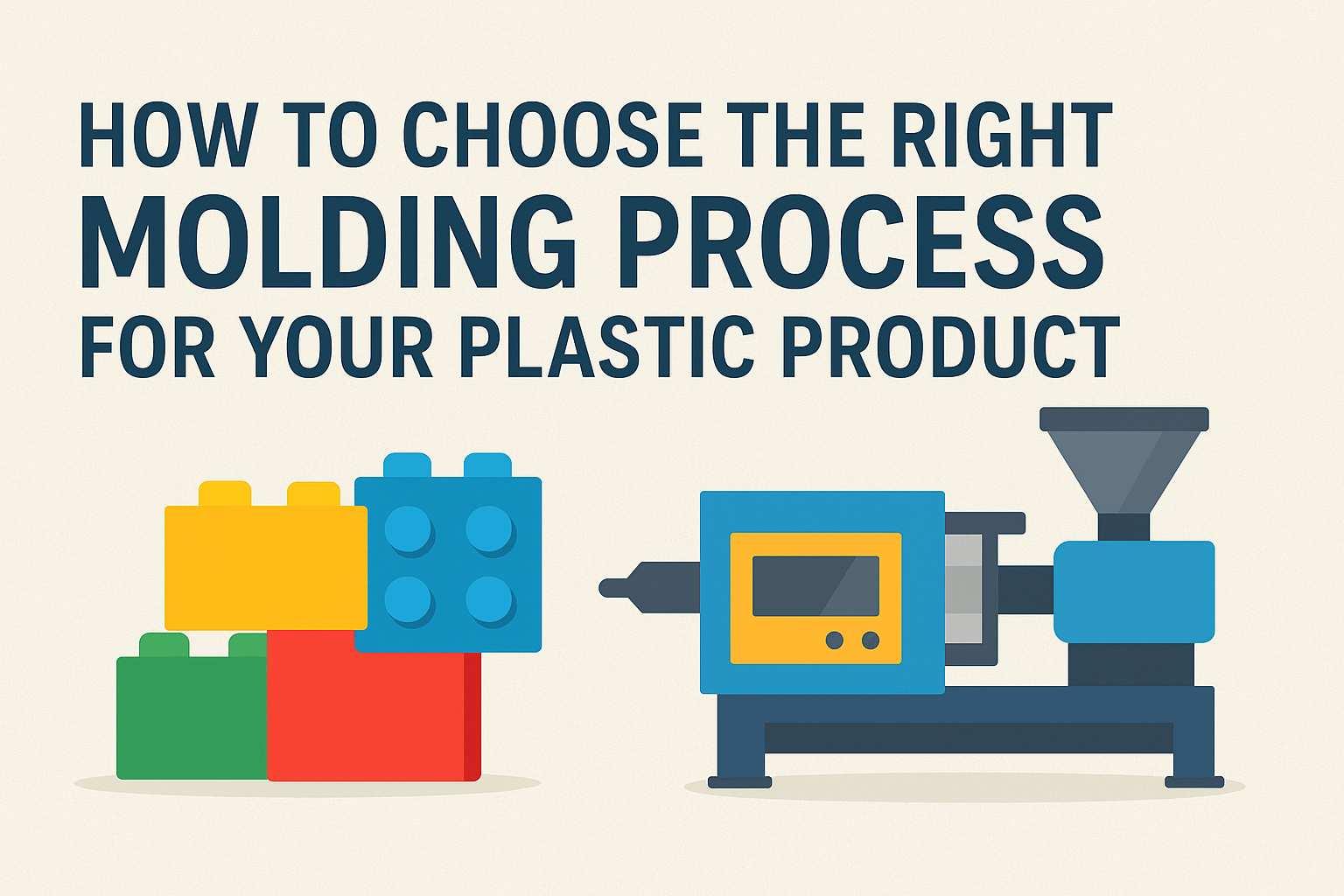 HOW TO CHOOSE THE RIGHT
MOLDING PROCESS
FOR YOUR PLASTIC PRODUCT